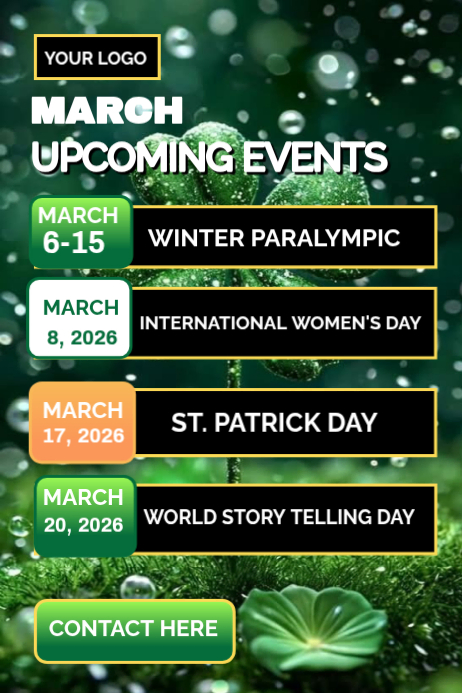 YOUR LOGO

MARCH
UPCOMING EVENTS

MARCH
6-15

WINTER PARALYMPIC

MARCH
8, 2026

INTERNATIONAL WOMEN'S DAY

MARCH
17, 2026

ST. PATRICK DAY

MARCH
20, 2026

WORLD STORY TELLING DAY

CONTACT HERE